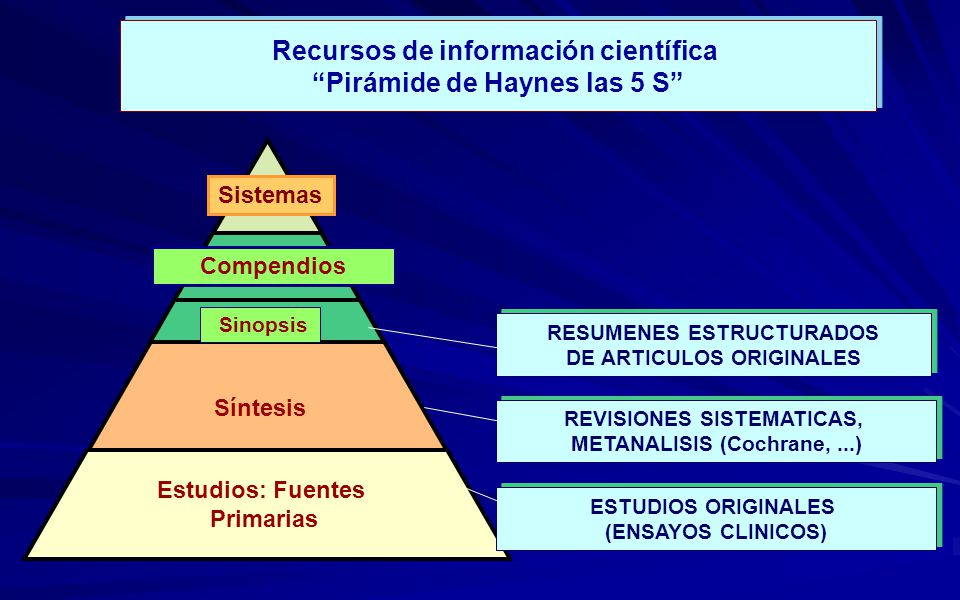 Recursos de información científica
“Pirámide de Haynes las 5 S”

Sistemas

Compendios

Sinopsis

Síntesis

Estudios: Fuentes Primarias

RESUMENES ESTRUCTURADOS DE ARTICULOS ORIGINALES

REVISIONES SISTEMATICAS, METANALISIS (Cochrane, ...)

ESTUDIOS ORIGINALES (ENSAYOS CLINICOS)